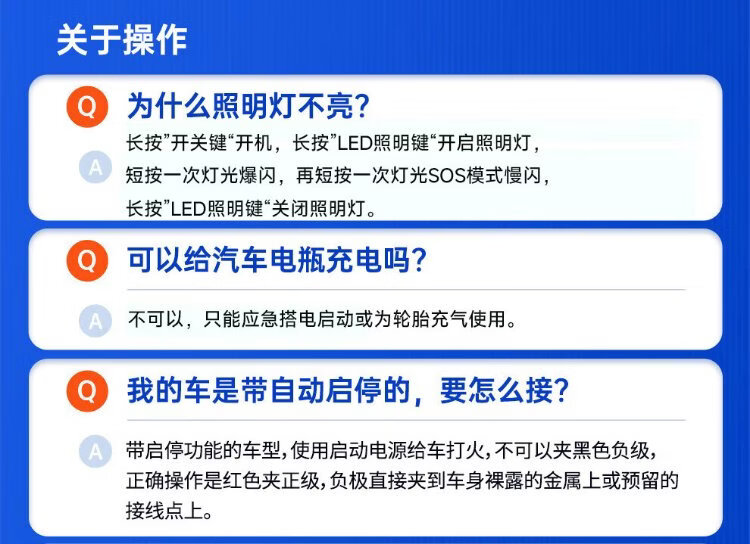 关于操作

Q 为什么照明灯不亮?

A 长按”开关键“开机，长按”LED照明键“开启照明灯，短按一次灯光爆闪，再短按一次灯光SOS模式慢闪，长按”LED照明键“关闭照明灯。

Q 可以给汽车电瓶充电吗?

A 不可以，只能应急搭电启动或为轮胎充气使用。

Q 我的车是带自动启停的，要怎么接?

A 带启停功能的车型，使用启动电源给车打火，不可以夹黑色负级，正确操作是红色夹正级，负极直接夹到车身裸露的金属上或预留的接线点上。